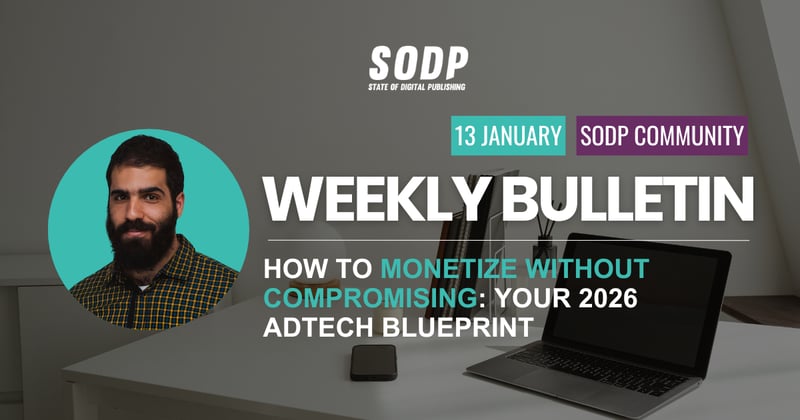 SODP
STATE OF DIGITAL PUBLISHING

13 JANUARY SODP COMMUNITY

WEEKLY BULLETIN

HOW TO MONETIZE WITHOUT COMPROMISING: YOUR 2026 ADTECH BLUEPRINT